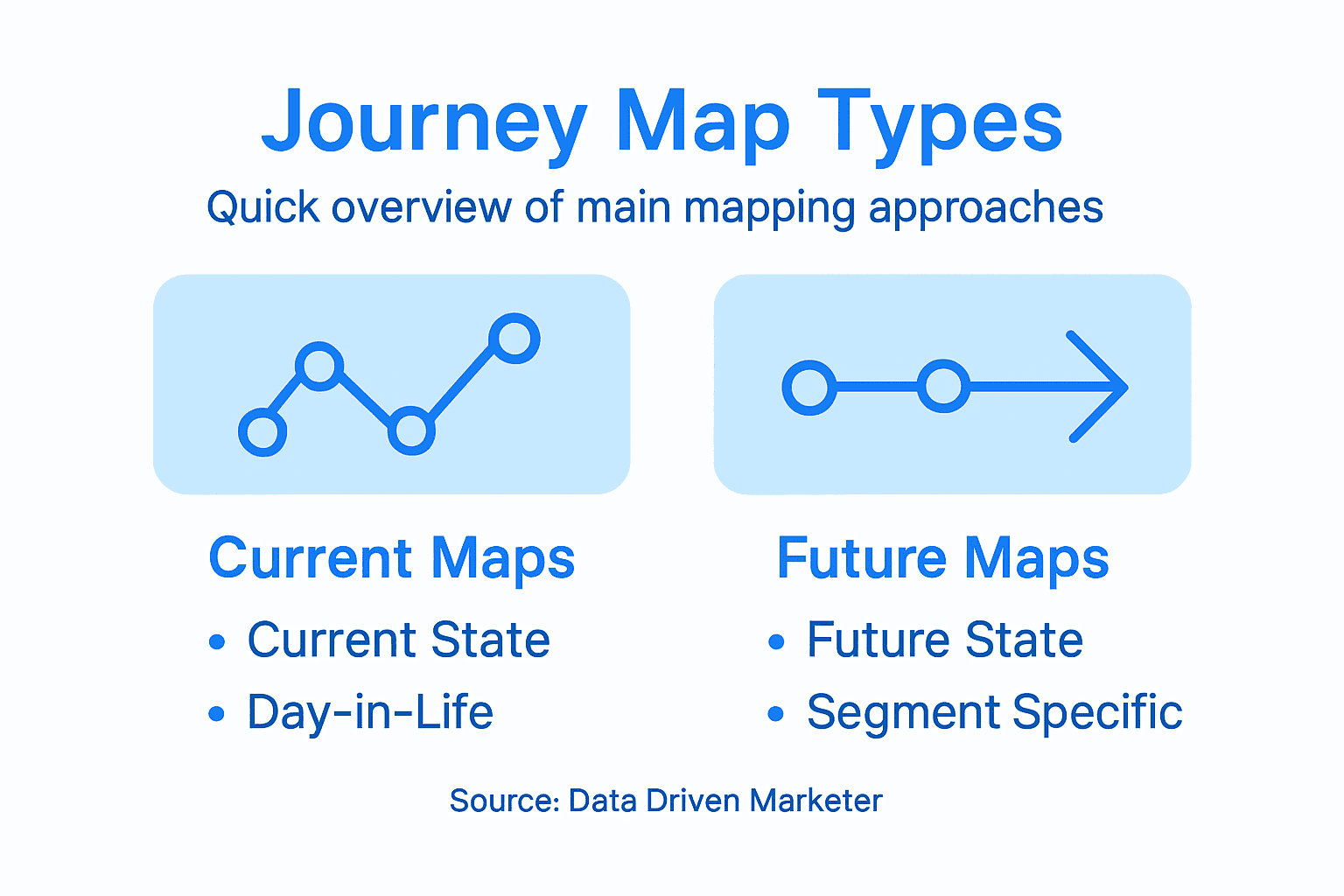 Journey Map Types

Quick overview of main mapping approaches

Current Maps

• Current State
• Day-in-Life

Future Maps

• Future State
• Segment Specific

Source: Data Driven Marketer